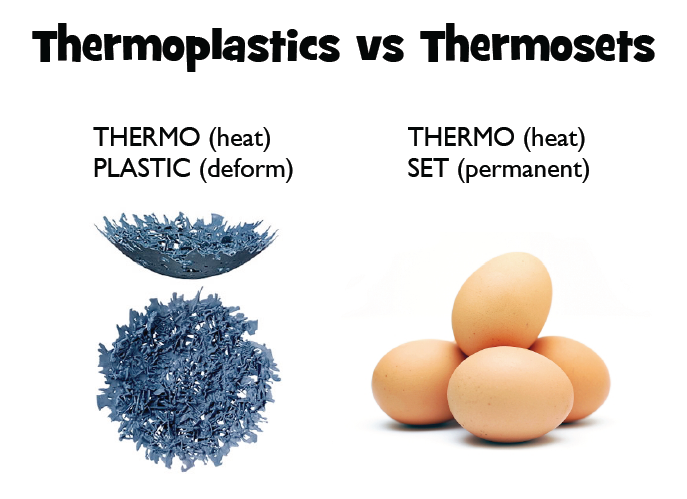 Thermoplastics vs Thermosets

THERMO (heat)
PLASTIC (deform)

THERMO (heat)
SET (permanent)